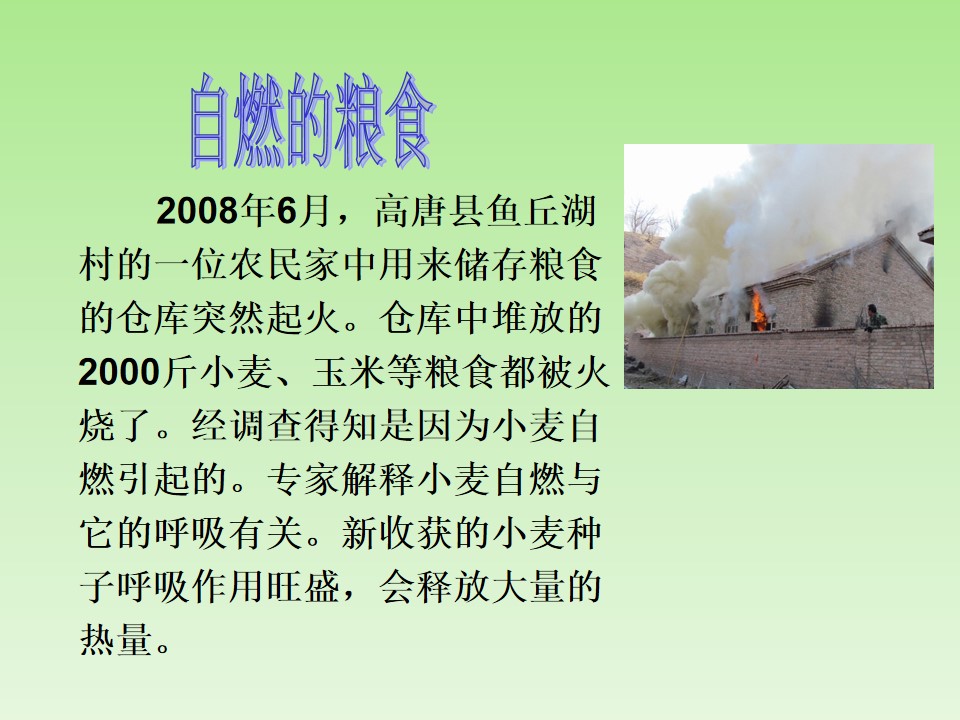 自燃的粮食

2008年6月，高唐县鱼丘湖村的一位农民家中用来储存粮食的仓库突然起火。仓库中堆放的2000斤小麦、玉米等粮食都被火烧了。经调查得知是因为小麦自燃引起的。专家解释小麦自燃与它的呼吸有关。新收获的小麦种子呼吸作用旺盛，会释放大量的热量。